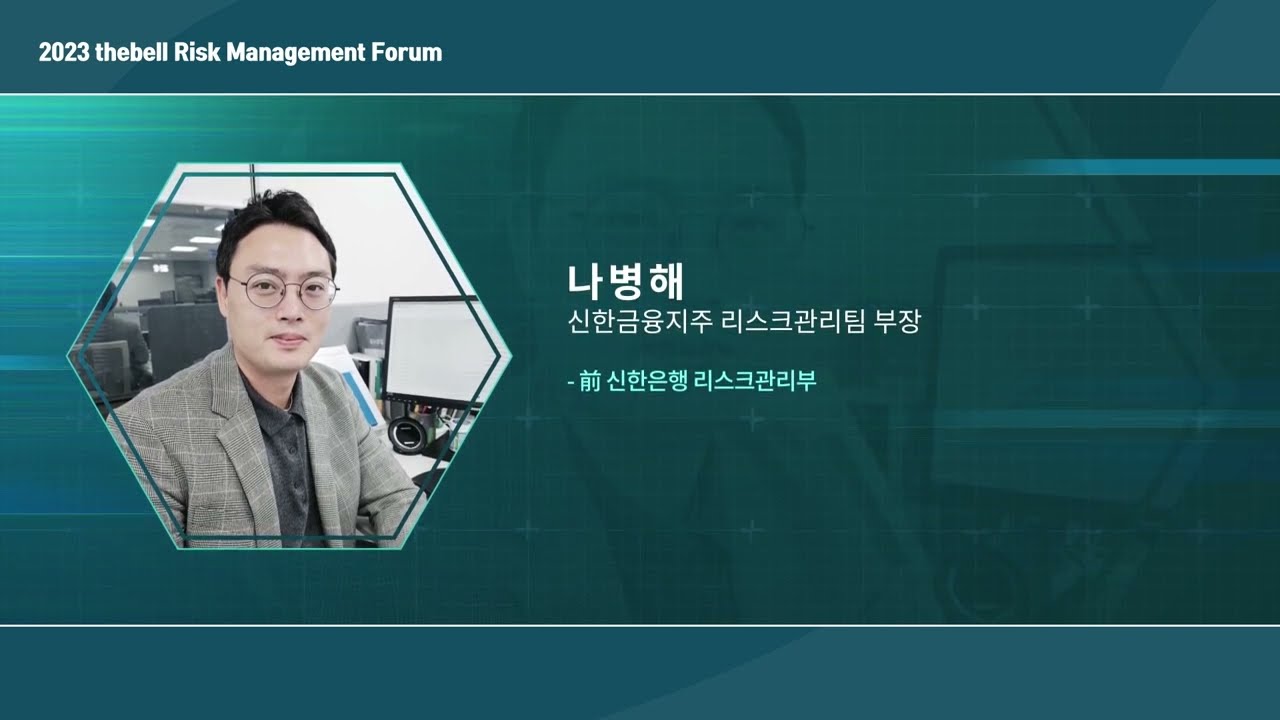 2023 thebell Risk Management Forum

나병해
신한금융지주 리스크관리팀 부장

- 前 신한은행 리스크관리부